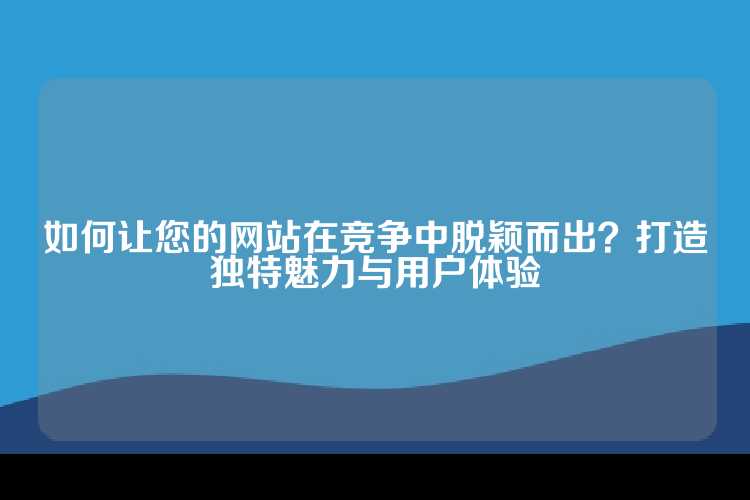 如何让您的网站在竞争中脱颖而出？打造独特魅力与用户体验